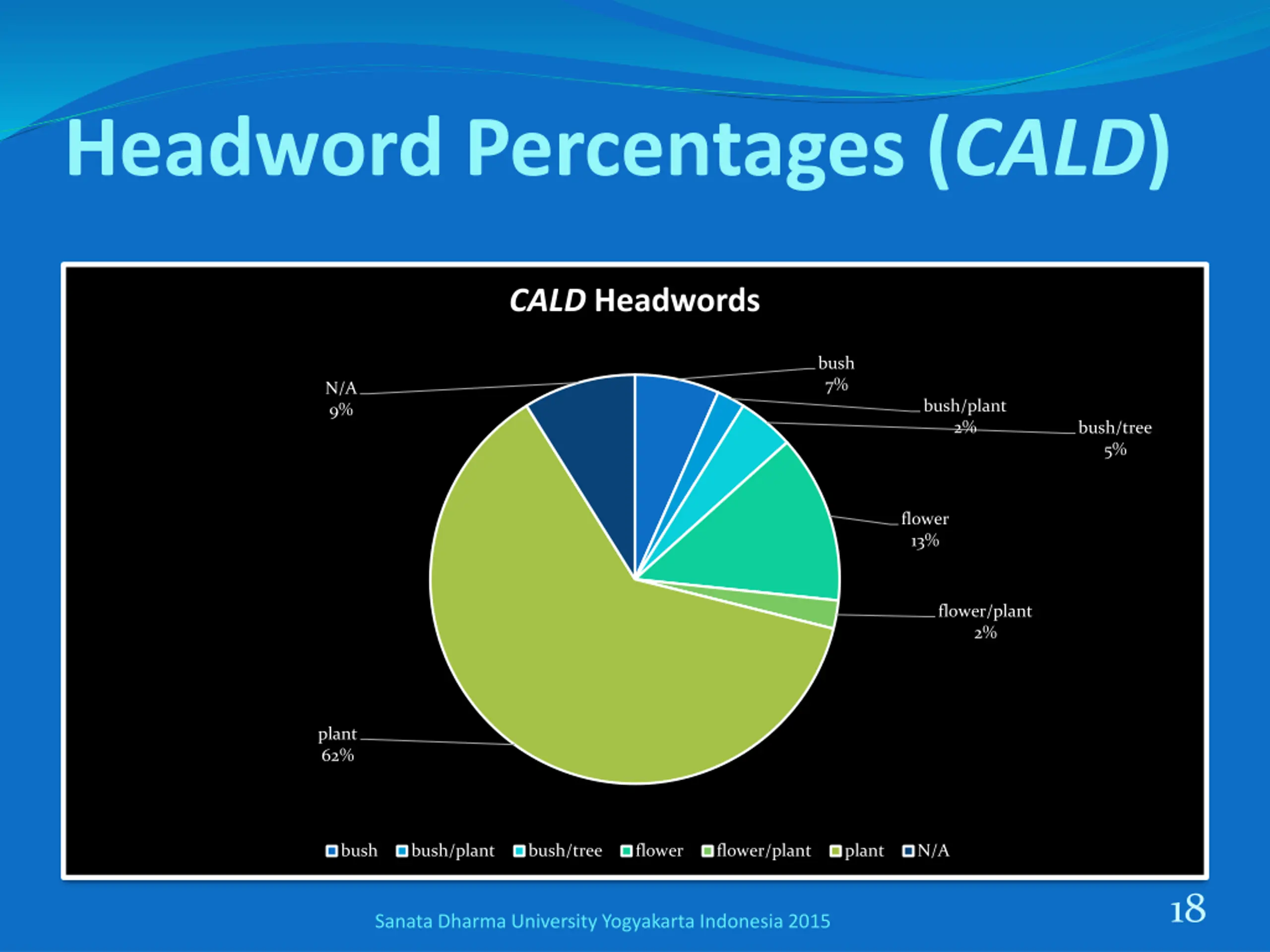 Headword Percentages (CALD)

CALD Headwords

N/A
9%

bush
7%

bush/plant
2%

bush/tree
5%

flower
13%

flower/plant
2%

plant
62%

bush bush/plant bush/tree flower flower/plant plant N/A

Sanata Dharma University Yogyakarta Indonesia 2015

18